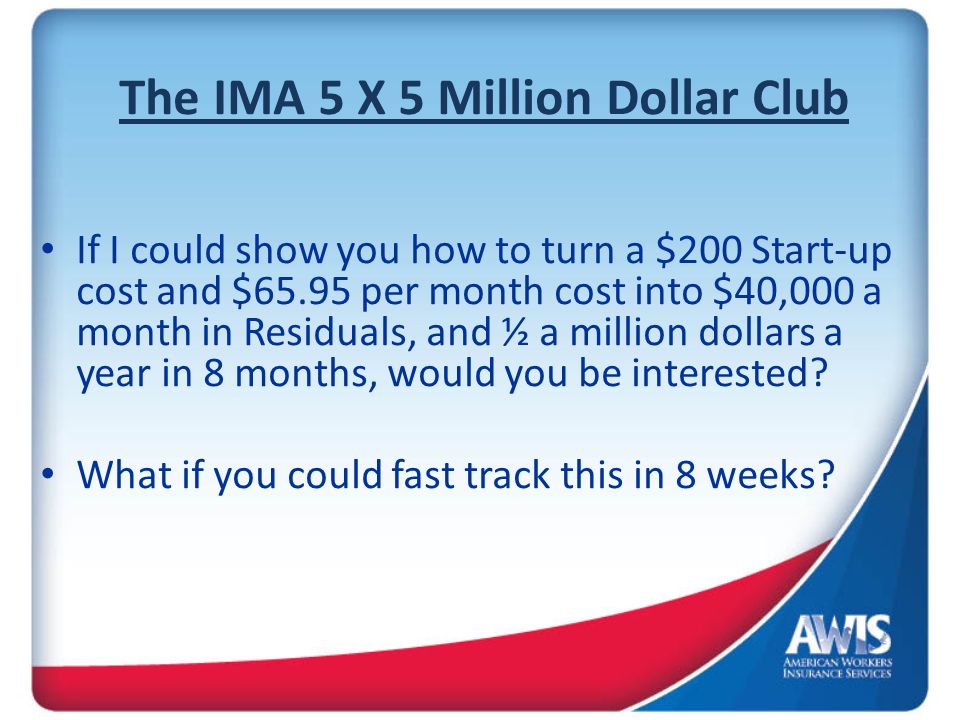 The IMA 5 X 5 Million Dollar Club

• If I could show you how to turn a \$200 Start-up cost and \$65.95 per month cost into \$40,000 a month in Residuals, and ½ a million dollars a year in 8 months, would you be interested?

• What if you could fast track this in 8 weeks?

AWIS
AMERICAN WORKERS INSURANCE SERVICES